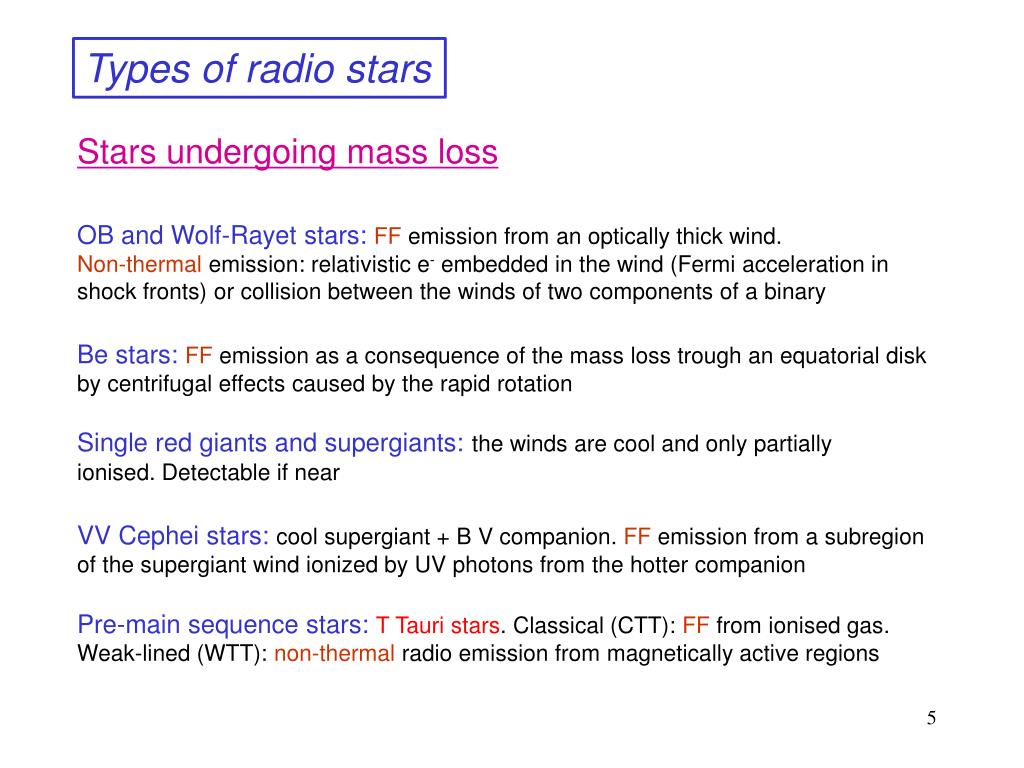 Types of radio stars

Stars undergoing mass loss

OB and Wolf-Rayet stars: FF emission from an optically thick wind.
Non-thermal emission: relativistic $e^-$ embedded in the wind (Fermi acceleration in shock fronts) or collision between the winds of two components of a binary

Be stars: FF emission as a consequence of the mass loss trough an equatorial disk by centrifugal effects caused by the rapid rotation

Single red giants and supergiants: the winds are cool and only partially ionised. Detectable if near

VV Cephei stars: cool supergiant + B V companion. FF emission from a subregion of the supergiant wind ionized by UV photons from the hotter companion

Pre-main sequence stars: T Tauri stars. Classical (CTT): FF from ionised gas. Weak-lined (WTT): non-thermal radio emission from magnetically active regions

5